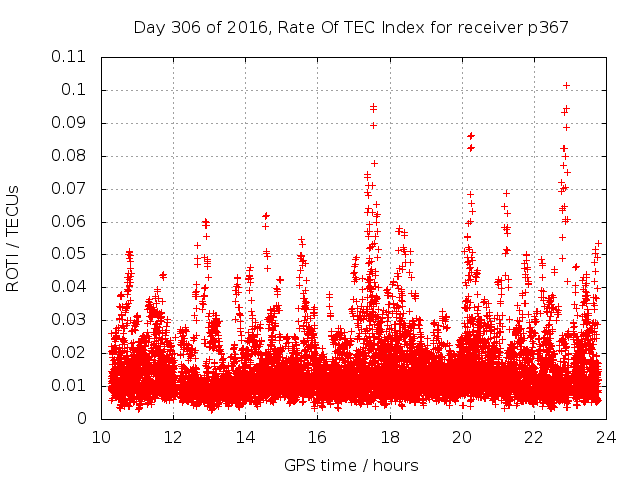 Day 306 of 2016, Rate Of TEC Index for receiver p367

ROTI / TECUs

0.11
0.1
0.09
0.08
0.07
0.06
0.05
0.04
0.03
0.02
0.01
0

10
12
14
16
18
20
22
24

GPS time / hours